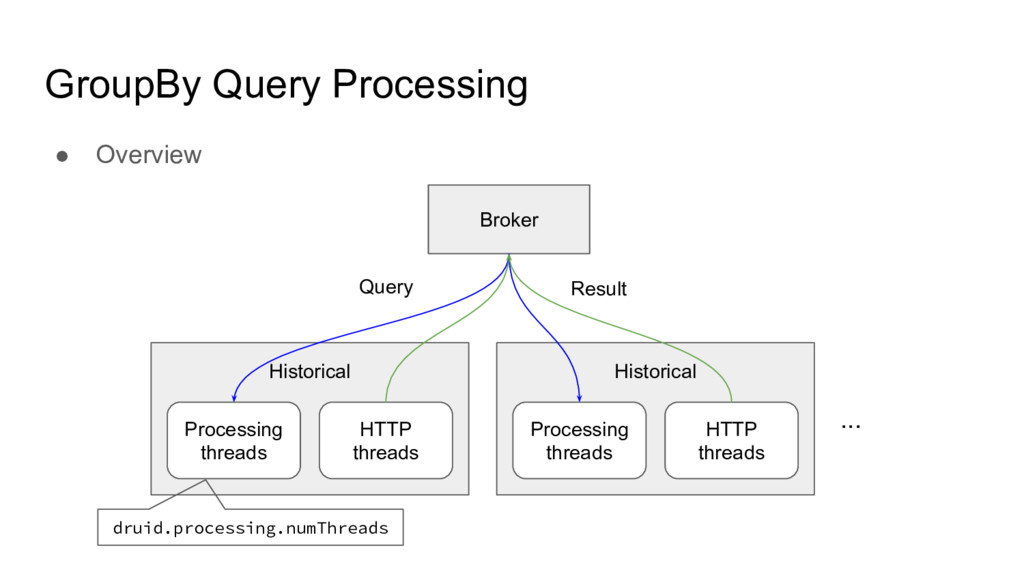 GroupBy Query Processing

● Overview

Broker

Query

Result

Historical

Processing threads

HTTP threads

Historical

Processing threads

HTTP threads

...

druid.processing.numThreads